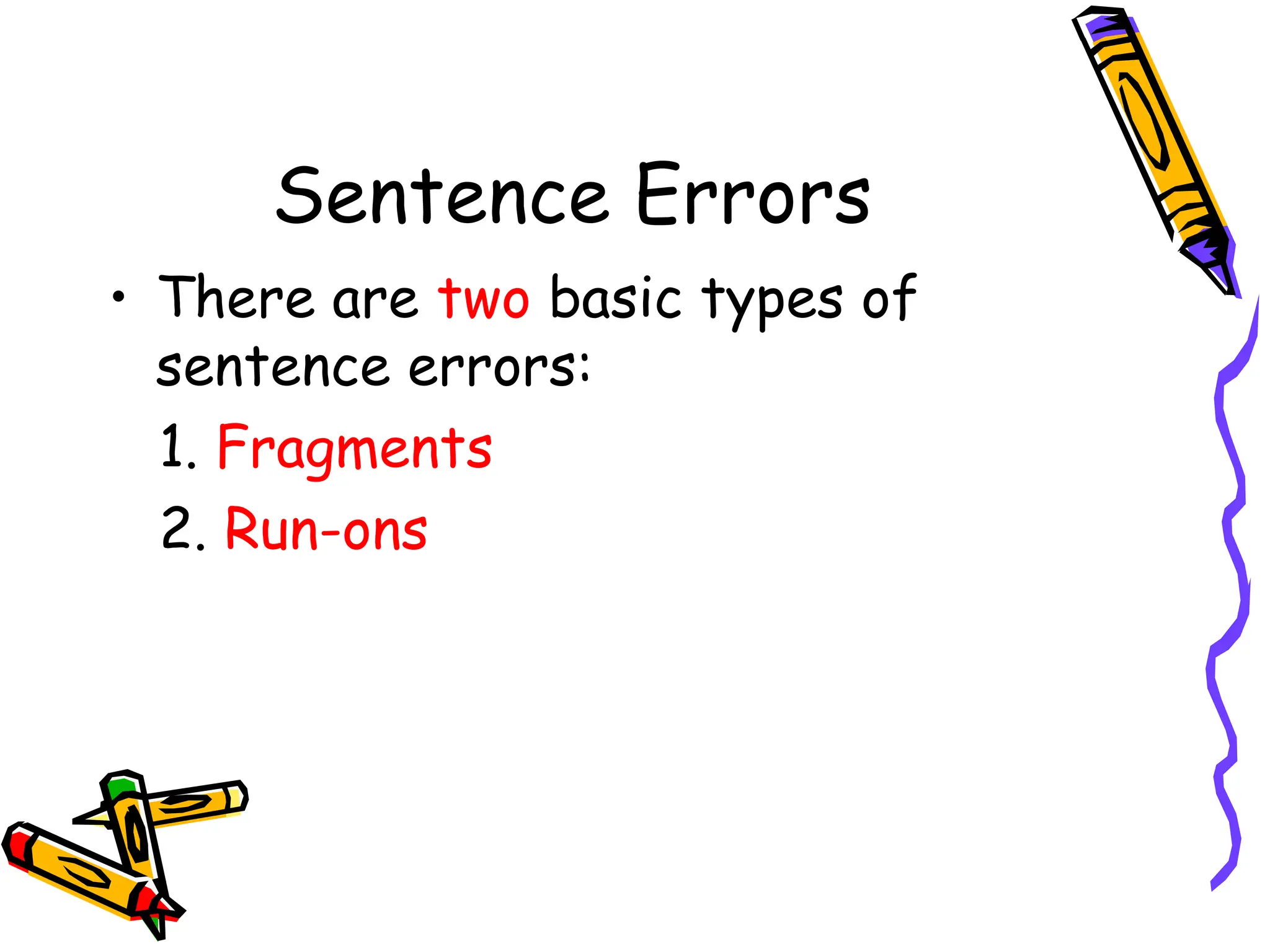 Sentence Errors

• There are two basic types of sentence errors:

1. Fragments

2. Run-ons